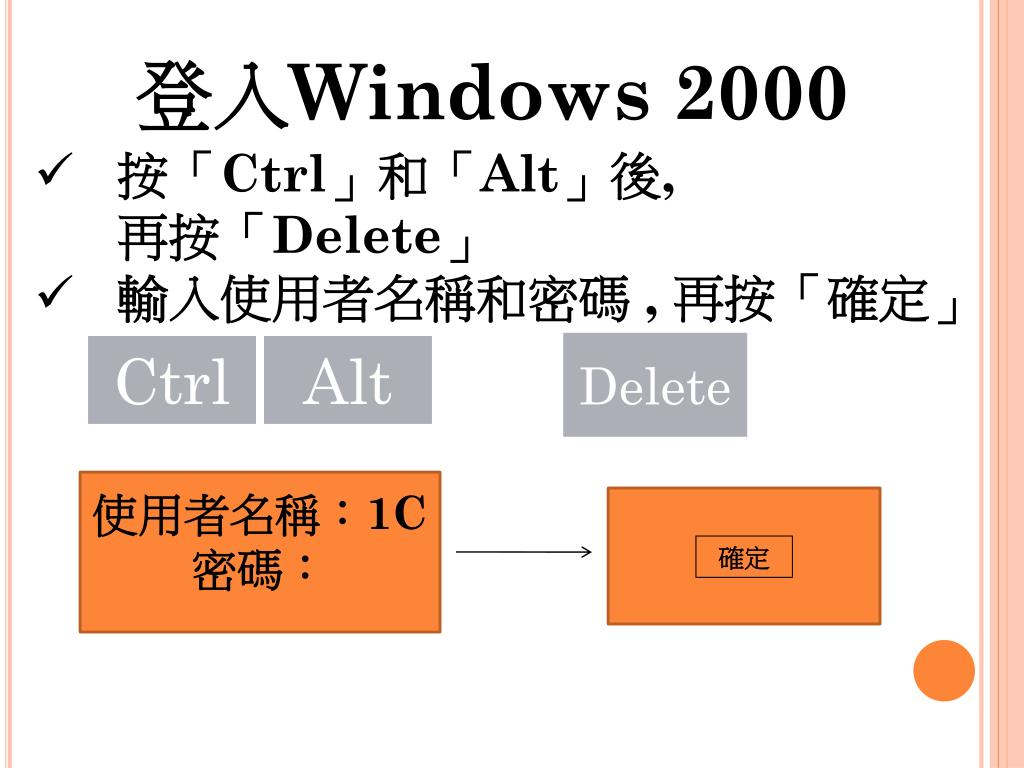 登入Windows 2000

✓ 按「Ctrl」和「Alt」後, 再按「Delete」

✓ 輸入使用者名稱和密碼 , 再按「確定」

Ctrl

Alt

Delete

使用者名稱：1C
密碼：

確定